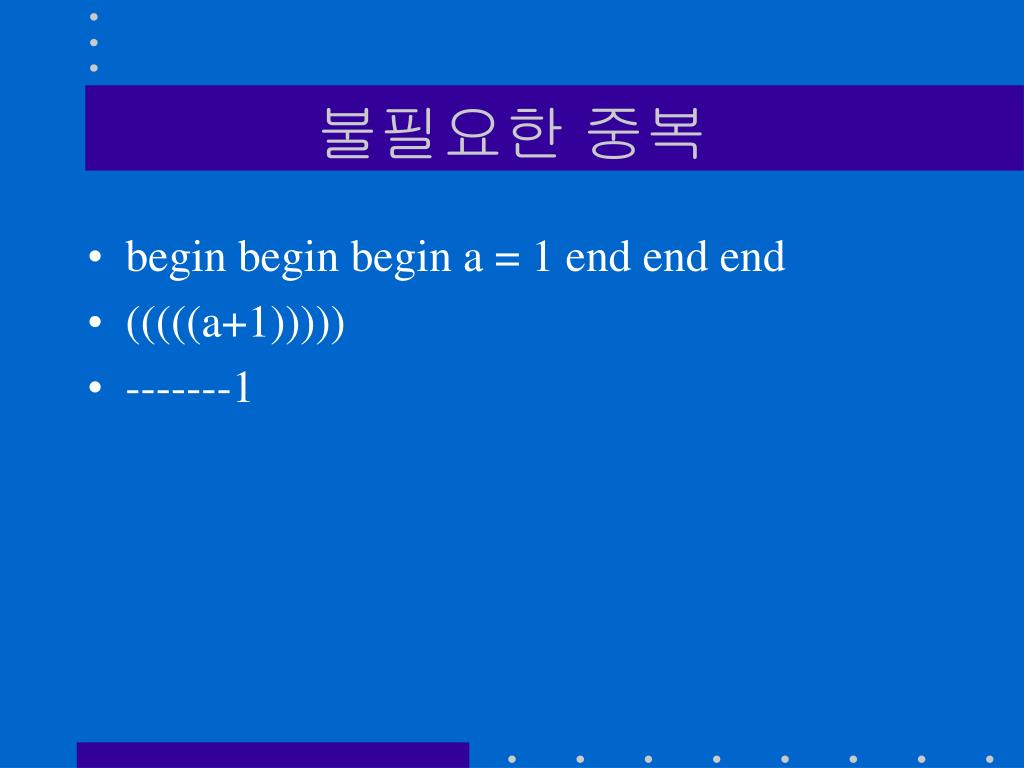 불필요한 중복

• begin begin begin a = 1 end end end
• (((((a+1)))))
• -------1